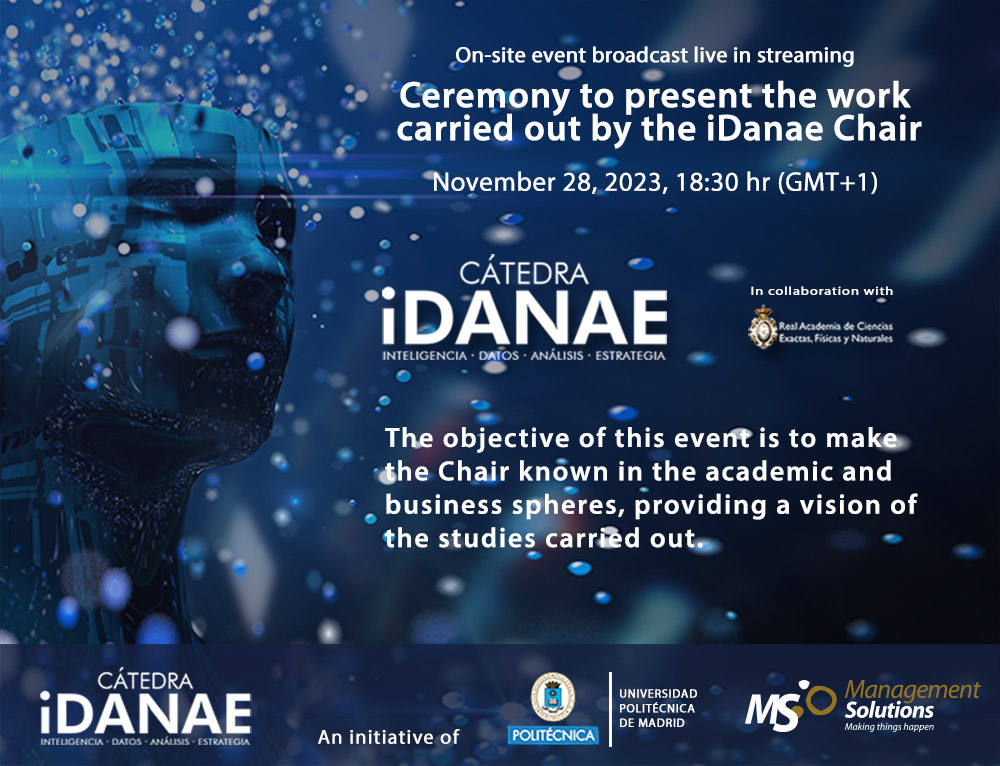 On-site event broadcast live in streaming

Ceremony to present the work carried out by the iDanae Chair

November 28, 2023, 18:30 hr (GMT+1)

CÁTEDRA
iDANAE
INTELIGENCIA · DATOS · ANÁLISIS · ESTRATEGIA

In collaboration with

Real Academia de Ciencias Exactas, Físicas y Naturales

The objective of this event is to make the Chair known in the academic and business spheres, providing a vision of the studies carried out.

CÁTEDRA
iDANAE
INTELIGENCIA · DATOS · ANÁLISIS · ESTRATEGIA

An initiative of

POLITÉCNICA

UNIVERSIDAD POLITÉCNICA DE MADRID

MS Management Solutions
Making things happen